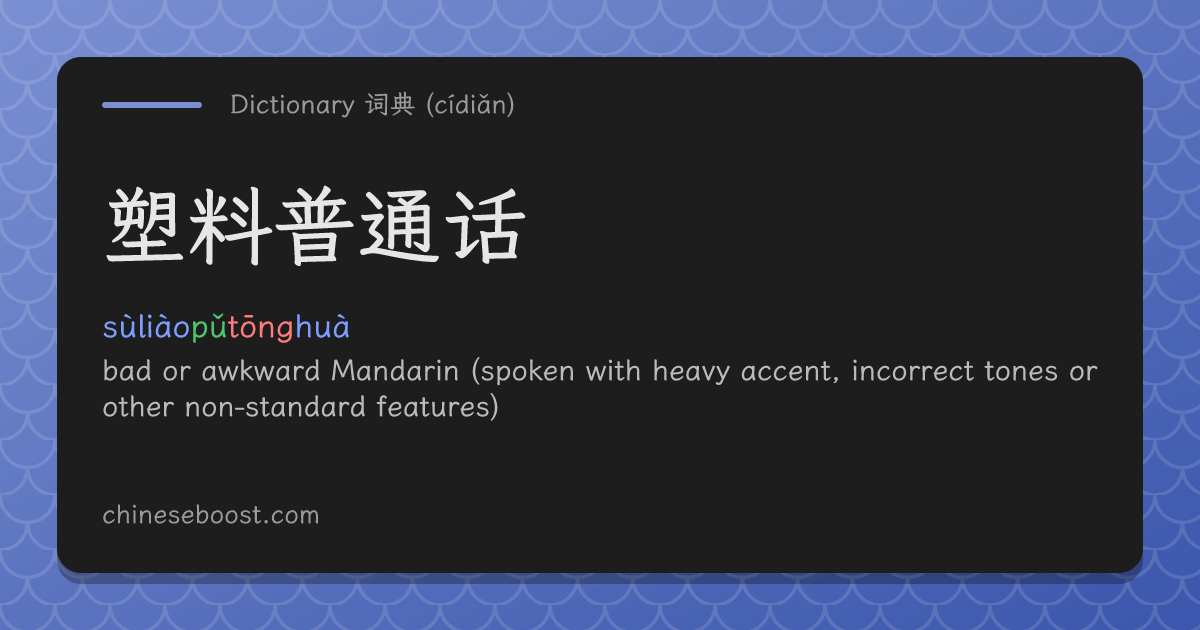 Dictionary 词典 (cídiǎn)

塑料普通话

sùliàopǔtōnghuà

bad or awkward Mandarin (spoken with heavy accent, incorrect tones or other non-standard features)

chineseboost.com